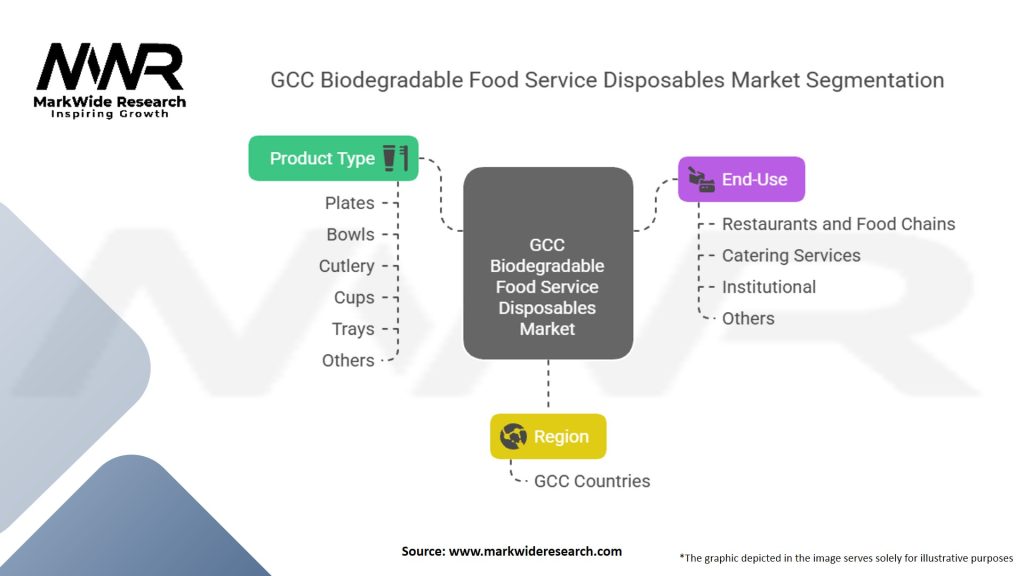 MWR
MarkWide Research
Inspiring Growth

GCC Biodegradable Food Service Disposables Market Segmentation

Product Type
Plates
Bowls
Cutlery
Cups
Trays
Others

GCC Biodegradable Food Service Disposables Market

End-Use
Restaurants and Food Chains
Catering Services
Institutional
Others

Region
GCC Countries

Source: www.markwideresearch.com

*The graphic depicted in the image serves solely for illustrative purposes